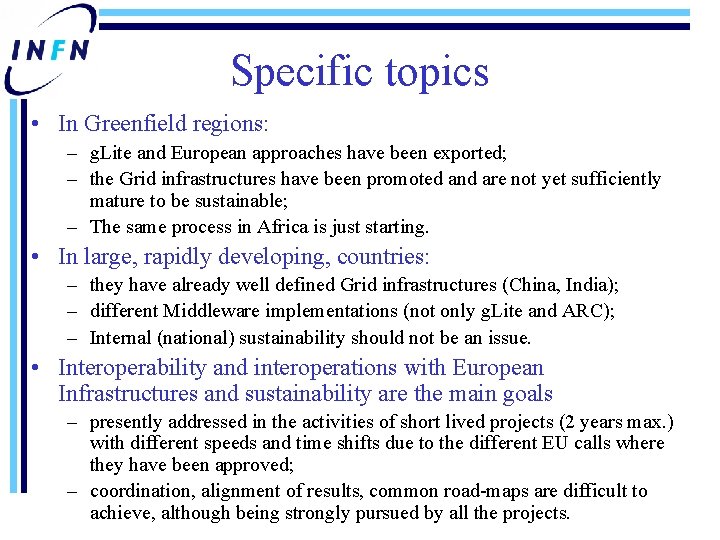 INFN

Specific topics

• In Greenfield regions:
– gLite and European approaches have been exported;
– the Grid infrastructures have been promoted and are not yet sufficiently mature to be sustainable;
– The same process in Africa is just starting.
• In large, rapidly developing, countries:
– they have already well defined Grid infrastructures (China, India);
– different Middleware implementations (not only gLite and ARC);
– Internal (national) sustainability should not be an issue.
• Interoperability and interoperations with European Infrastructures and sustainability are the main goals
– presently addressed in the activities of short lived projects (2 years max.) with different speeds and time shifts due to the different EU calls where they have been approved;
– coordination, alignment of results, common road-maps are difficult to achieve, although being strongly pursued by all the projects.